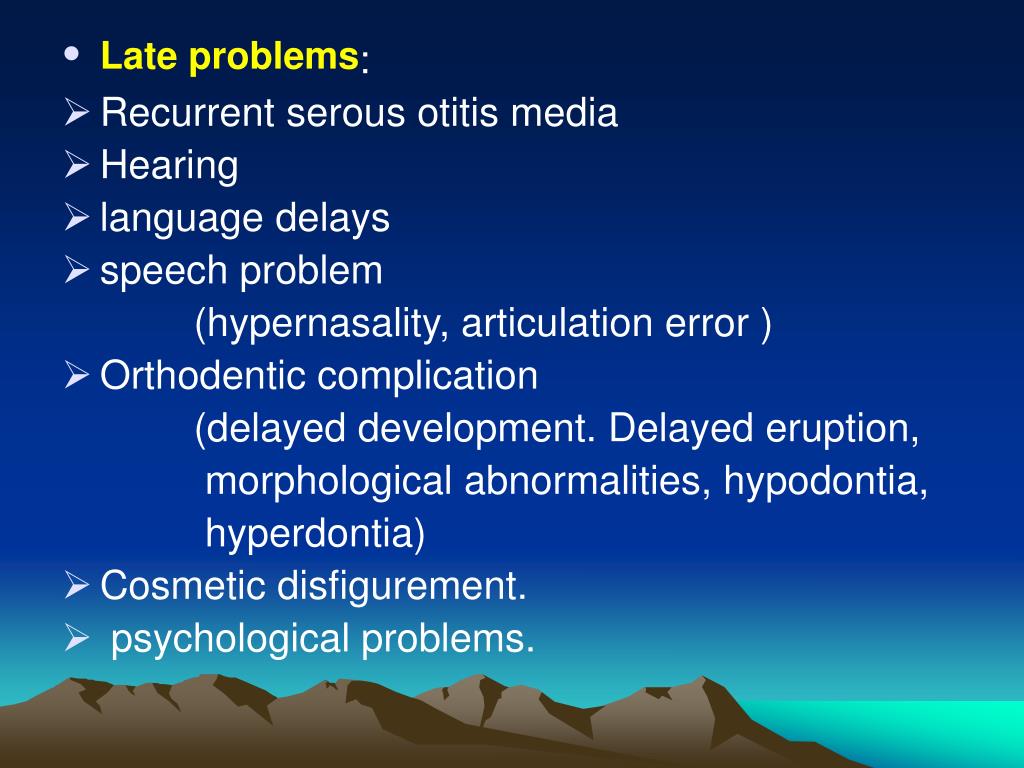 • Late problems:
➢ Recurrent serous otitis media
➢ Hearing
➢ language delays
➢ speech problem
(hypernasality, articulation error )
➢ Orthodentic complication
(delayed development. Delayed eruption, morphological abnormalities, hypodontia, hyperdontia)
➢ Cosmetic disfigurement.
➢ psychological problems.